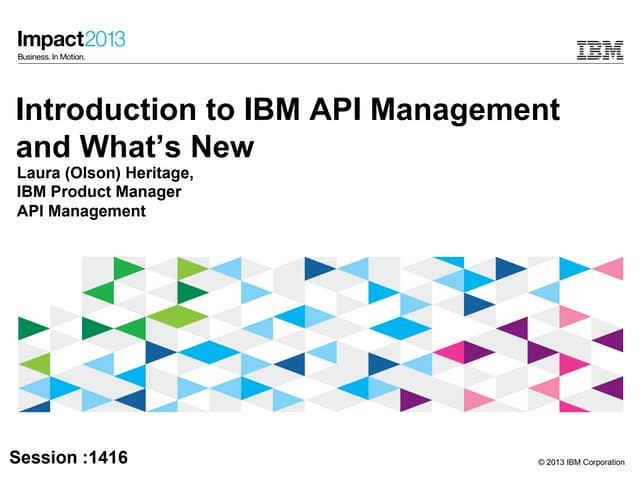 Impact2013
Business. In Motion.

IBM

Introduction to IBM API Management and What's New

Laura (Olson) Heritage,
IBM Product Manager
API Management

Session :1416

© 2013 IBM Corporation